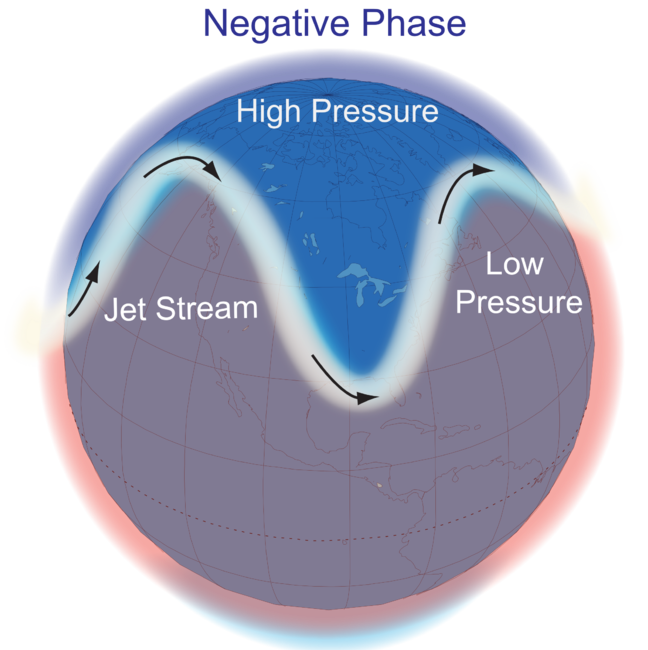 Negative Phase

High Pressure

Jet Stream

Low Pressure